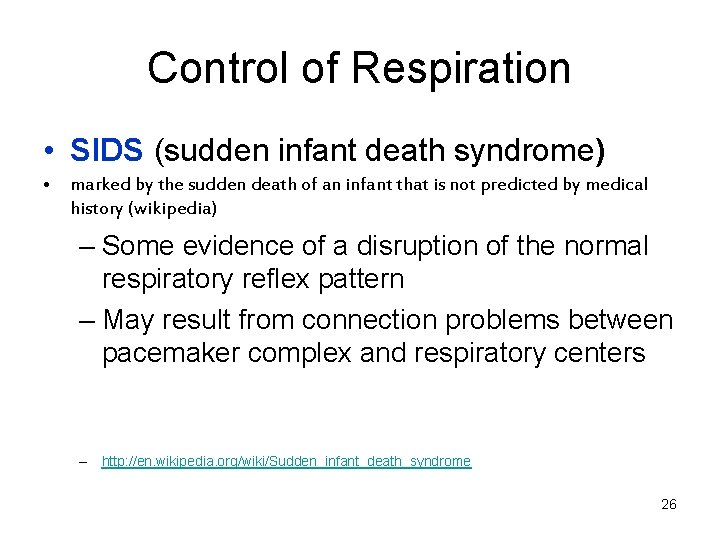 Control of Respiration

• SIDS (sudden infant death syndrome)

• marked by the sudden death of an infant that is not predicted by medical history (wikipedia)

– Some evidence of a disruption of the normal respiratory reflex pattern

– May result from connection problems between pacemaker complex and respiratory centers

– http://en.wikipedia.org/wiki/Sudden_infant_death_syndrome

26